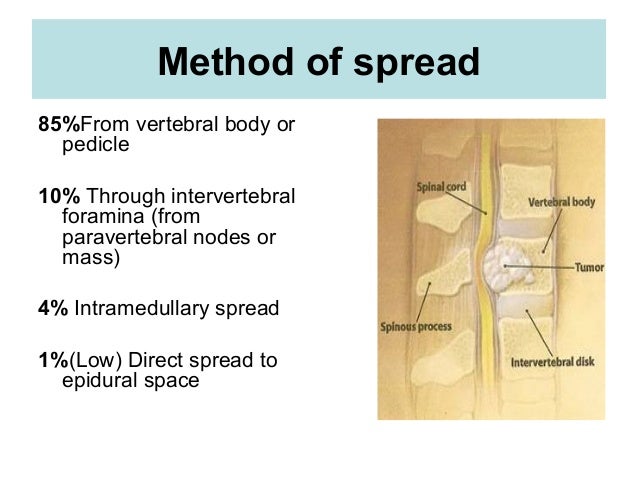 Method of spread

85%From vertebral body or pedicle

10% Through intervertebral foramina (from paravertebral nodes or mass)

4% Intramedullary spread

1%(Low) Direct spread to epidural space

Spinal cord
Vertebral body
Tumor
Spinous process
Intervertebral disk